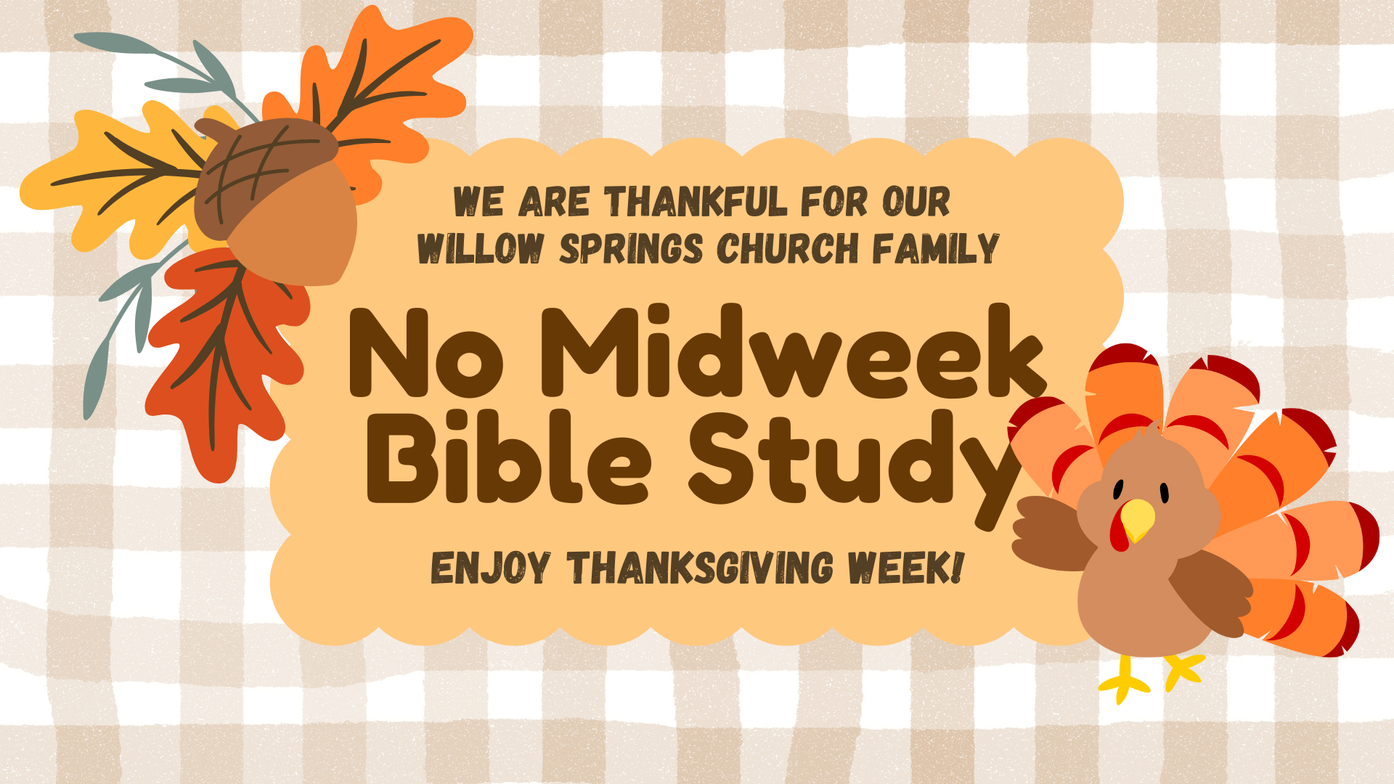 WE ARE THANKFUL FOR OUR WILLOW SPRINGS CHURCH FAMILY

No Midweek Bible Study

ENJOY THANKSGIVING WEEK!